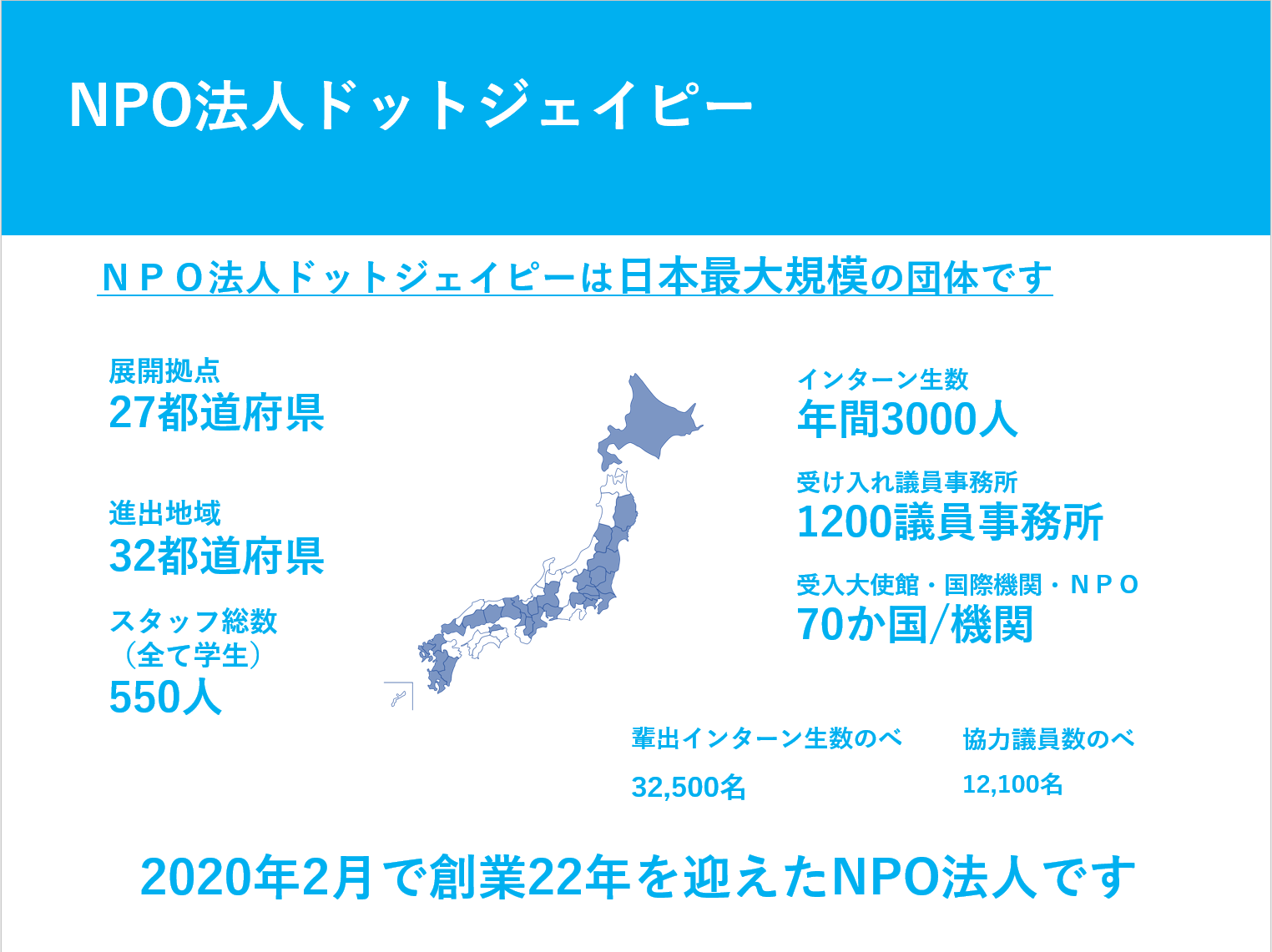 NPO法人ドットジェイピー

ＮＰＯ法人ドットジェイピーは日本最大規模の団体です

展開拠点
27都道府県

進出地域
32都道府県

スタッフ総数
（全て学生）
550人

インターン生数
年間3000人

受け入れ議員事務所
1200議員事務所

受入大使館・国際機関・ＮＰＯ
70か国/機関

輩出インターン生数のべ
32,500名

協力議員数のべ
12,100名

2020年2月で創業22年を迎えたNPO法人です